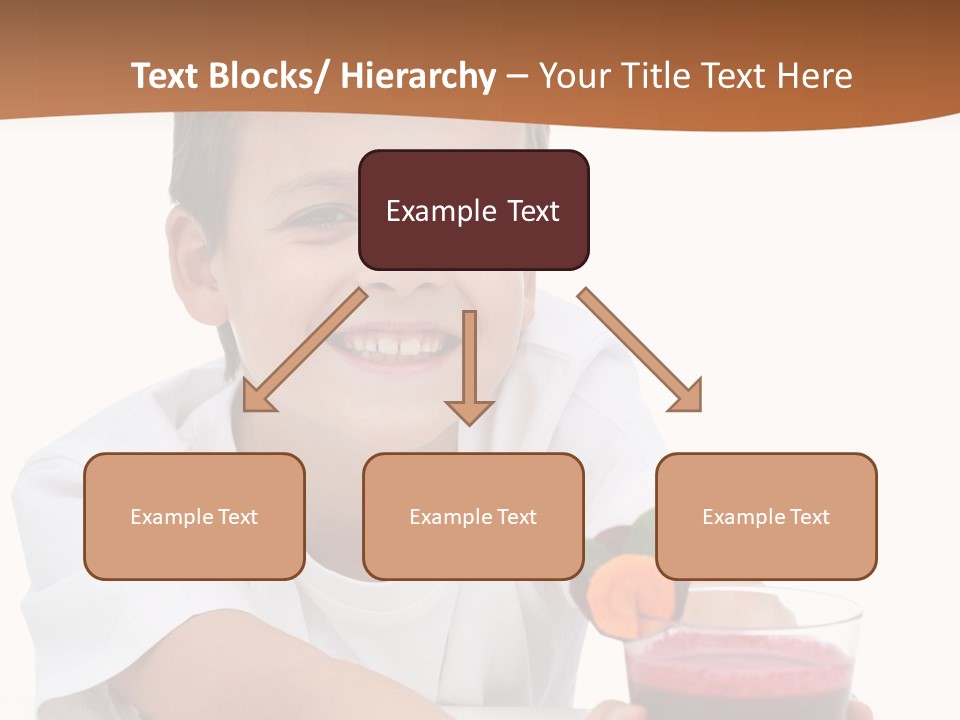 Text Blocks/ Hierarchy – Your Title Text Here

Example Text

Example Text

Example Text

Example Text